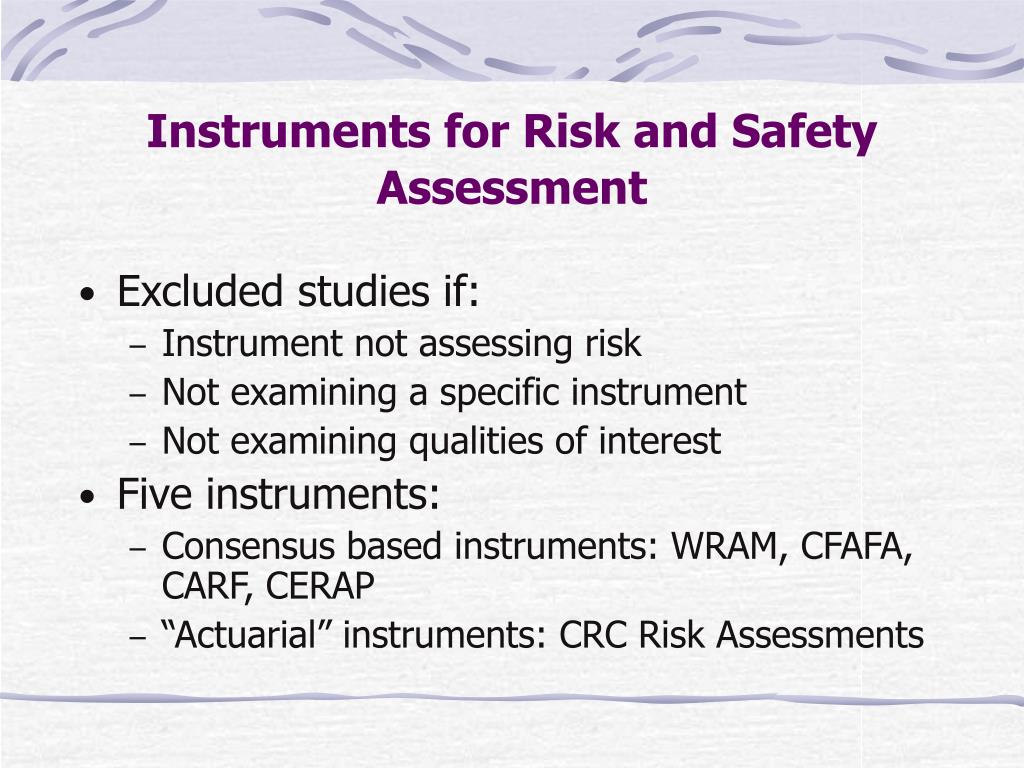 Instruments for Risk and Safety Assessment

• Excluded studies if:
– Instrument not assessing risk
– Not examining a specific instrument
– Not examining qualities of interest

• Five instruments:
– Consensus based instruments: WRAM, CFAFA, CARF, CERAP
– “Actuarial” instruments: CRC Risk Assessments